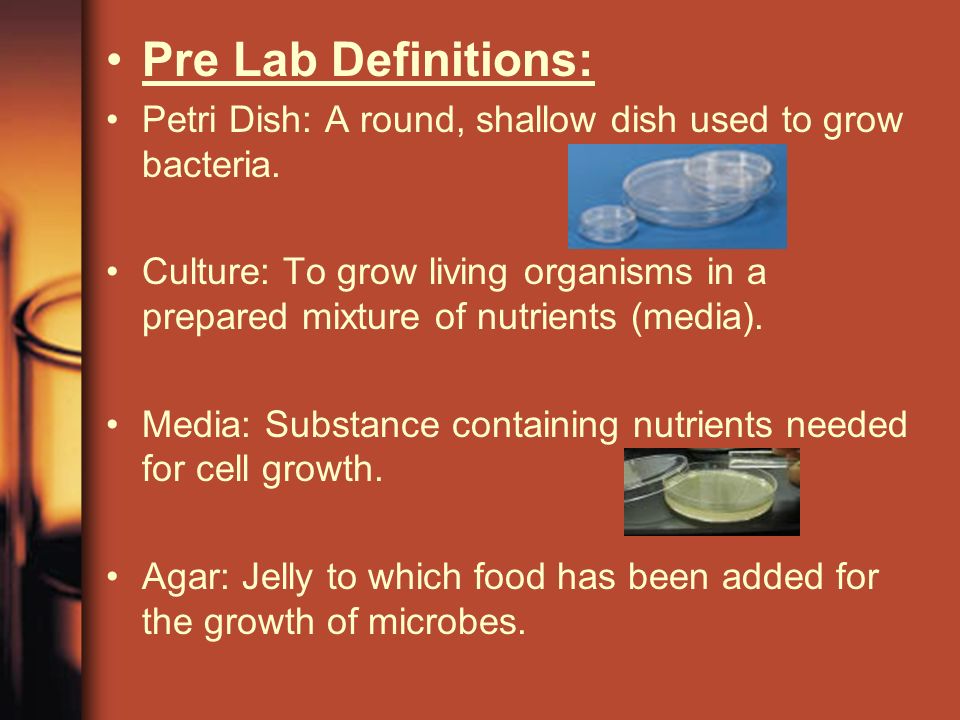 • Pre Lab Definitions:

• Petri Dish: A round, shallow dish used to grow bacteria.

• Culture: To grow living organisms in a prepared mixture of nutrients (media).

• Media: Substance containing nutrients needed for cell growth.

• Agar: Jelly to which food has been added for the growth of microbes.